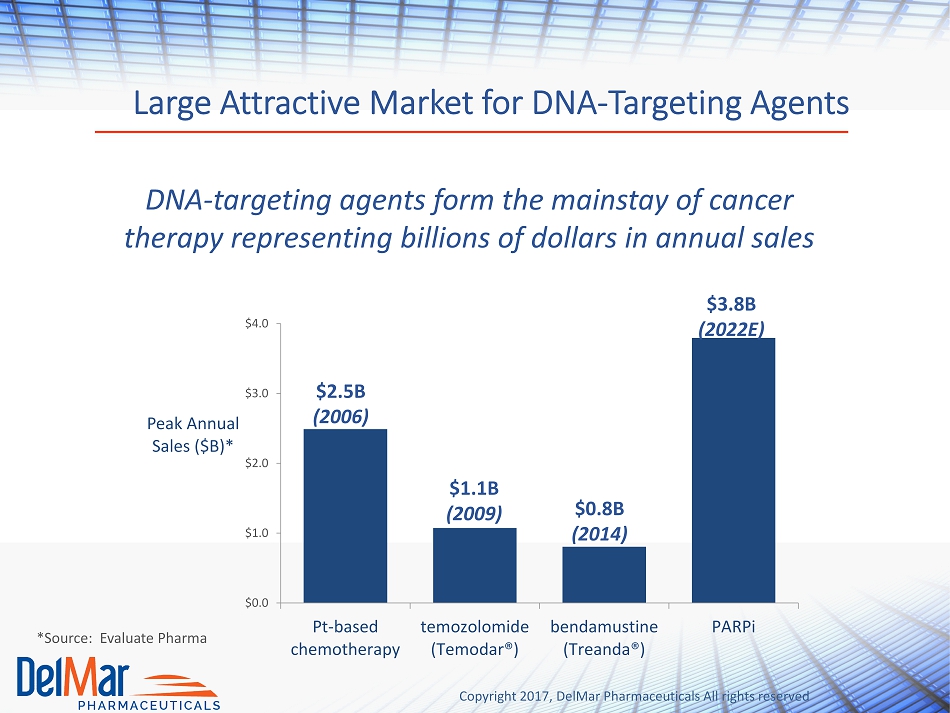 Large Attractive Market for DNA-Targeting Agents

DNA-targeting agents form the mainstay of cancer therapy representing billions of dollars in annual sales

Peak Annual Sales ($B)*

$4.0
$3.0
$2.0
$1.0
$0.0

$2.5B (2006)
$1.1B (2009)
$0.8B (2014)
$3.8B (2022E)

Pt-based chemotherapy
temozolomide (Temodar®)
bendamustine (Treanda®)
PARPi

*Source: Evaluate Pharma

DelMar PHARMACEUTICALS

Copyright 2017, DelMar Pharmaceuticals All rights reserved